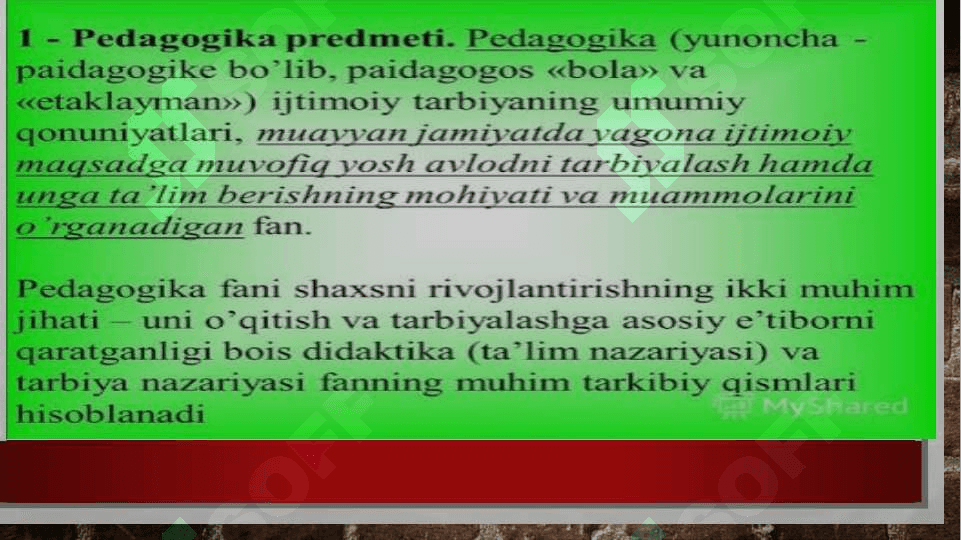 1 - Pedagogika predmeti. Pedagogika (yunoncha - paidagogike bo'lib, paidagogos «bola» va «etaklayman») ijtimoiy tarbiyaning umumiy qonuniyatlari, muayyan jamiyatda yagona ijtimoiy maqsadga muvofiq yosh avlodni tarbiyalash hamda unga ta'lim berishning mohiyati va muammolarini o'rganadigan fan.

Pedagogika fani shaxsni rivojlantirishning ikki muhim jihati – uni o'qitish va tarbiyalashga asosiy e'tiborni qaratganligi bois didaktika (ta'lim nazariyasi) va tarbiya nazariyasi fanning muhim tarkibiy qismlari hisoblanadi

MyShared